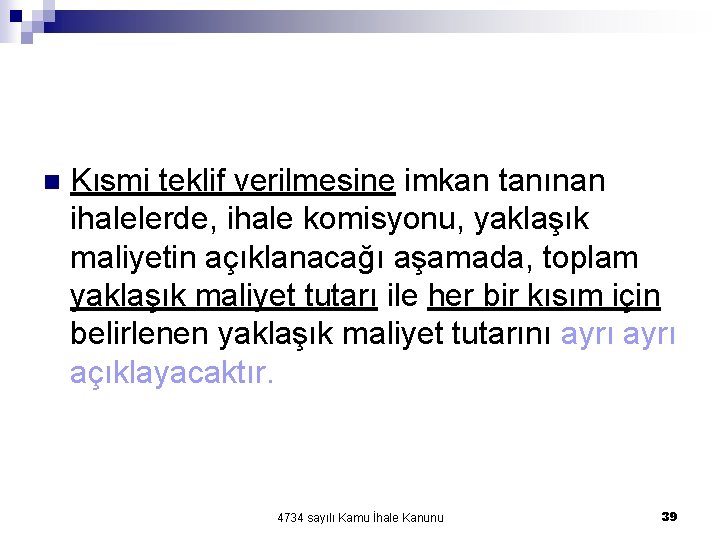 Kısmi teklif verilmesine imkan tanınan ihalelerde, ihale komisyonu, yaklaşık maliyetin açıklanacağı aşamada, toplam yaklaşık maliyet tutarı ile her bir kısım için belirlenen yaklaşık maliyet tutarını ayrı ayrı açıklayacaktır.

4734 sayılı Kamu İhale Kanunu

39